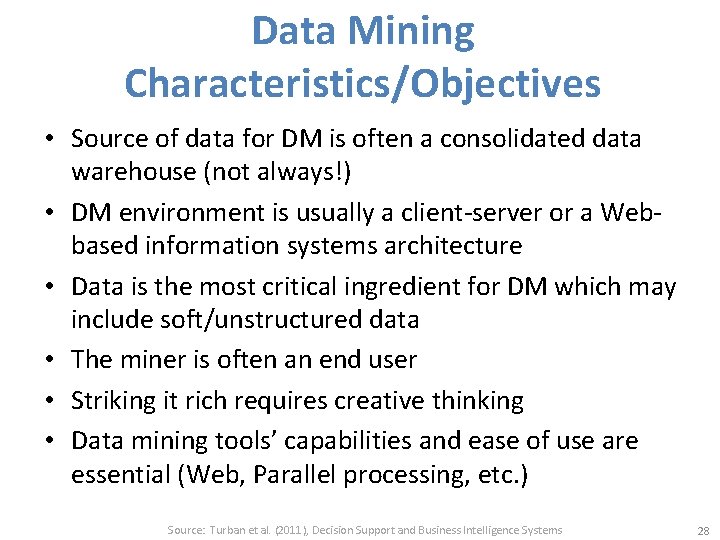 Data Mining Characteristics/Objectives

• Source of data for DM is often a consolidated data warehouse (not always!)

• DM environment is usually a client-server or a Web-based information systems architecture

• Data is the most critical ingredient for DM which may include soft/unstructured data

• The miner is often an end user

• Striking it rich requires creative thinking

• Data mining tools' capabilities and ease of use are essential (Web, Parallel processing, etc.)

Source: Turban et al. (2011), Decision Support and Business Intelligence Systems

28